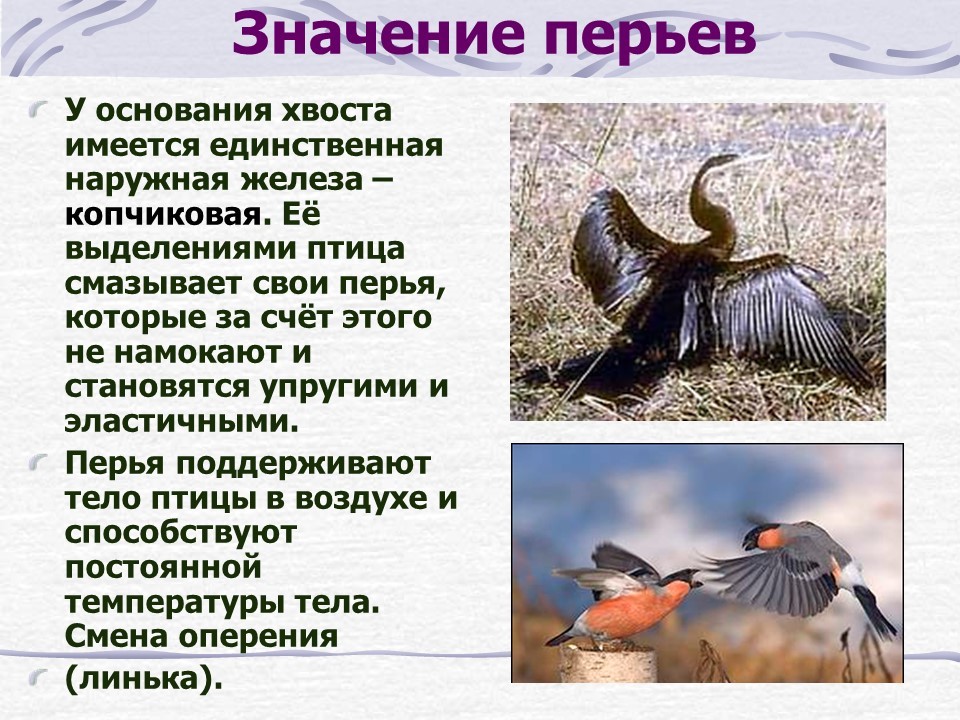 Значение перьев

У основания хвоста имеется единственная наружная железа – копчиковая. Её выделениями птица смазывает свои перья, которые за счёт этого не намокают и становятся упругими и эластичными.

Перья поддерживают тело птицы в воздухе и способствуют постоянной температуры тела. Смена оперения

(линька).